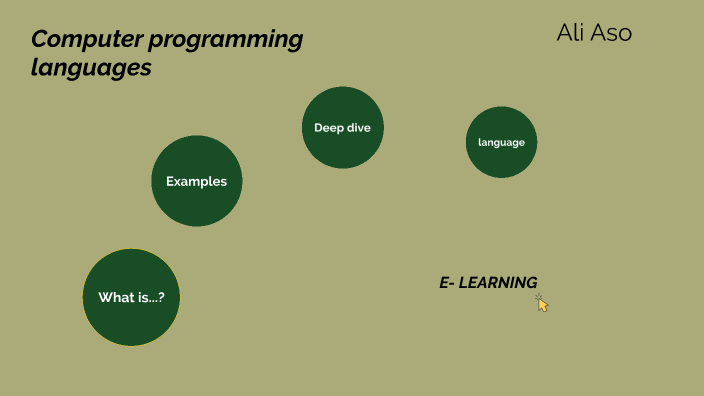 Computer programming languages

Ali Aso

Deep dive

language

Examples

What is...?

E- LEARNING